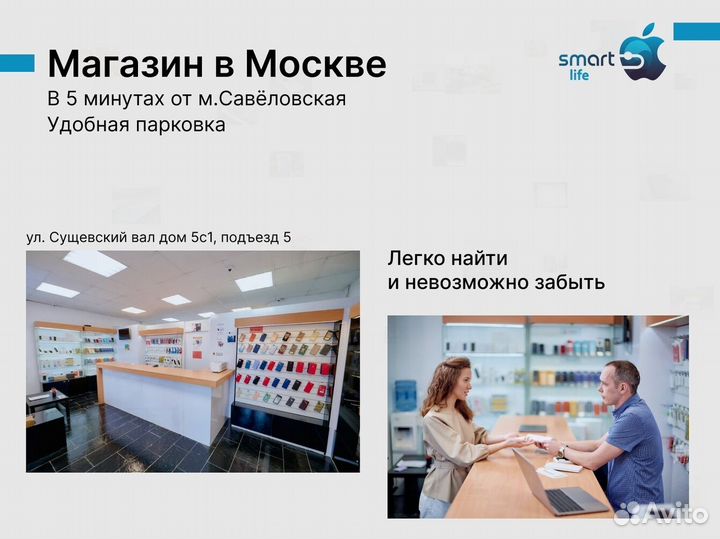 Магазин в Москве
В 5 минутах от м.Савёловская
Удобная парковка

smart life

ул. Сущевский вал дом 5с1, подъезд 5

Легко найти
и невозможно забыть

Avito